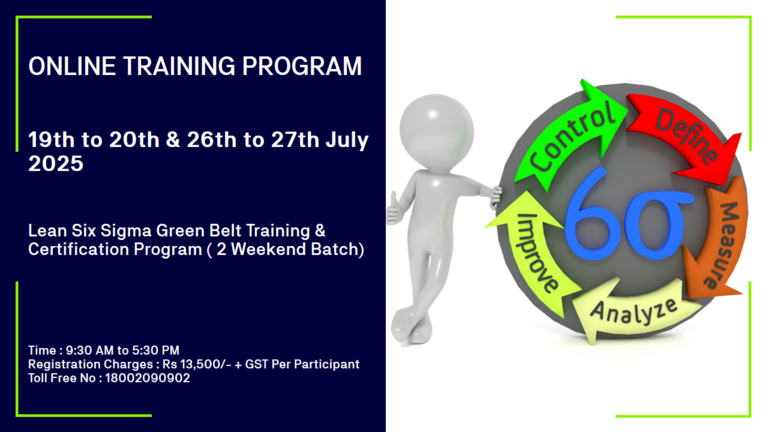 ONLINE TRAINING PROGRAM

19th to 20th & 26th to 27th July 2025

Lean Six Sigma Green Belt Training & Certification Program ( 2 Weekend Batch)

Time : 9:30 AM to 5:30 PM
Registration Charges : Rs 13,500/- + GST Per Participant
Toll Free No : 18002090902

Control
Define
Measure
Analyze
Improve
$6\sigma$